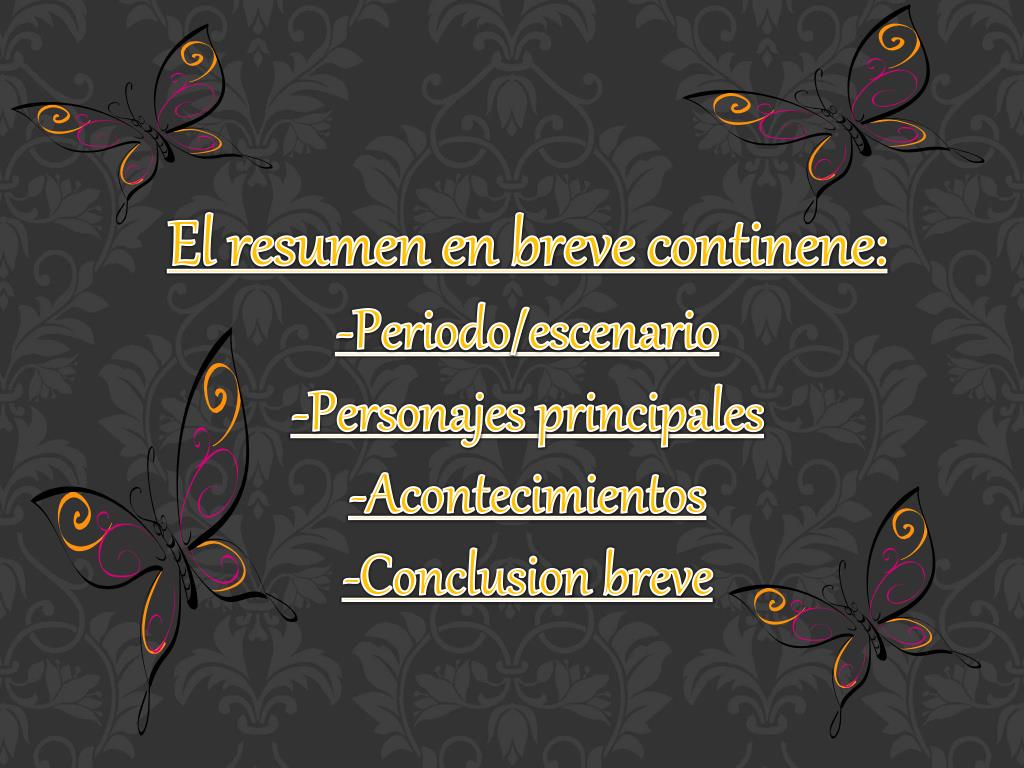 El resumen en breve continene:
-Periodo/escenario
-Personajes principales
-Acontecimientos
-Conclusion breve